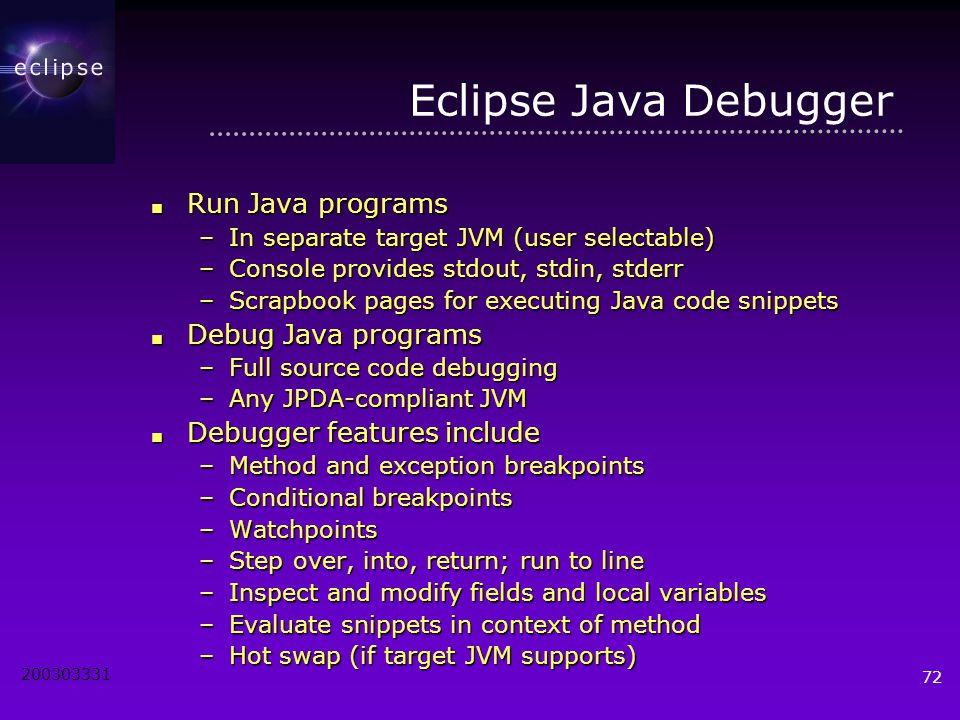 eclipse

Eclipse Java Debugger

■ Run Java programs
– In separate target JVM (user selectable)
– Console provides stdout, stdin, stderr
– Scrapbook pages for executing Java code snippets
■ Debug Java programs
– Full source code debugging
– Any JPDA-compliant JVM
■ Debugger features include
– Method and exception breakpoints
– Conditional breakpoints
– Watchpoints
– Step over, into, return; run to line
– Inspect and modify fields and local variables
– Evaluate snippets in context of method
– Hot swap (if target JVM supports)

200303331

72